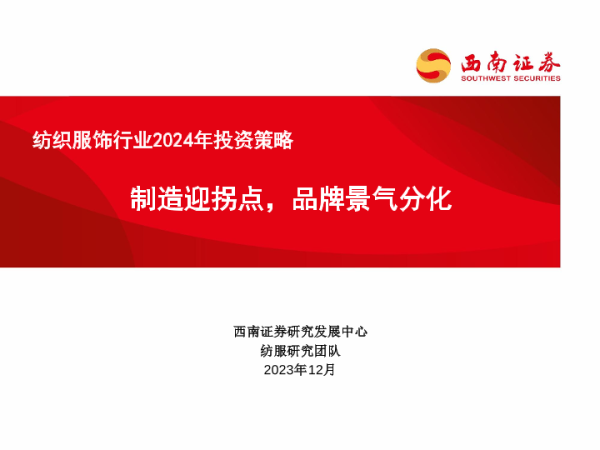 西南证券
SOUTHWEST SECURITIES

纺织服饰行业2024年投资策略

制造迎拐点，品牌景气分化

西南证券研究发展中心
纺服研究团队
2023年12月